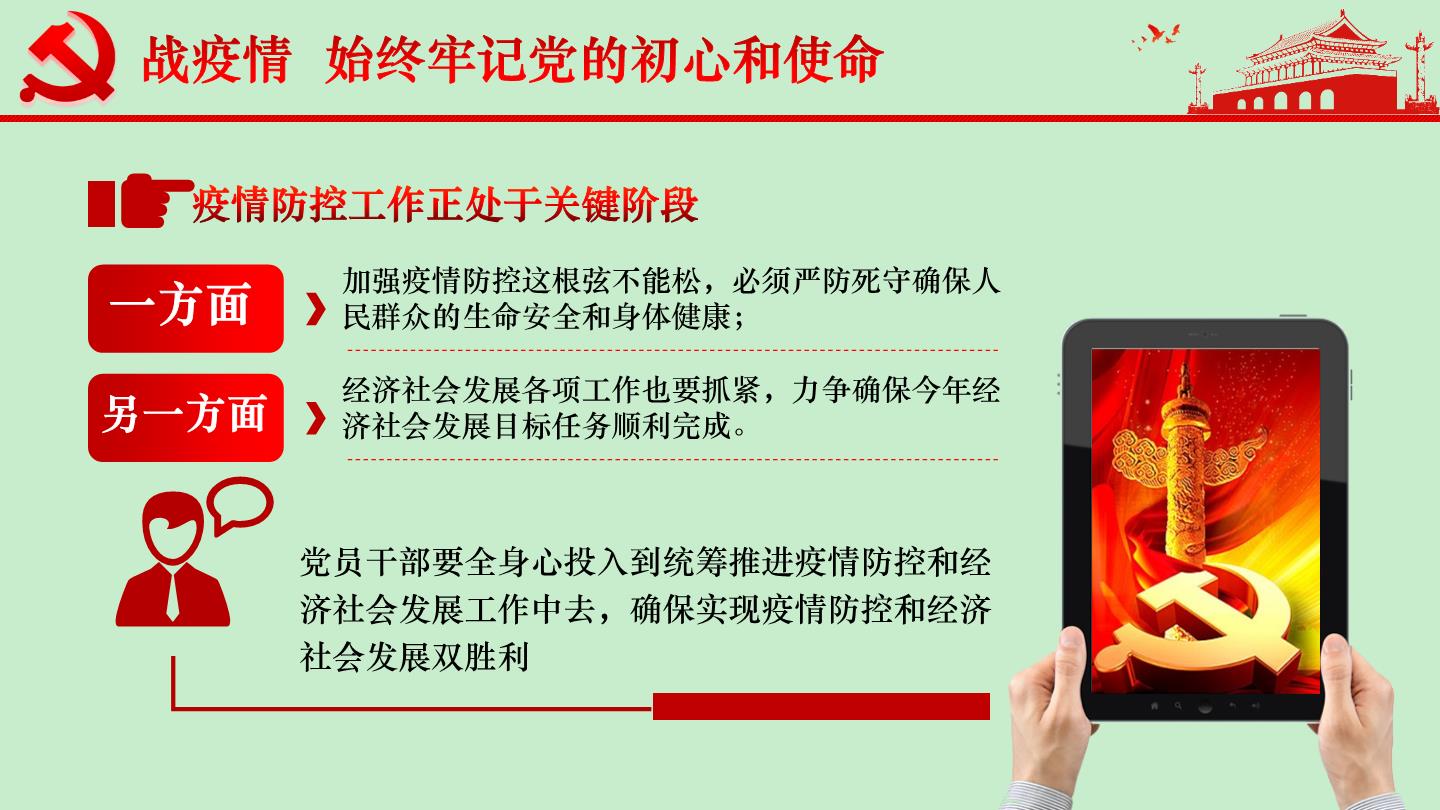 战疫情 始终牢记党的初心和使命

疫情防控工作正处于关键阶段

一方面

加强疫情防控这根弦不能松，必须严防死守确保人民群众的生命安全和身体健康；

另一方面

经济社会发展各项工作也要抓紧，力争确保今年经济社会发展目标任务顺利完成。

党员干部要全身心投入到统筹推进疫情防控和经济社会发展工作中去，确保实现疫情防控和经济社会发展双胜利